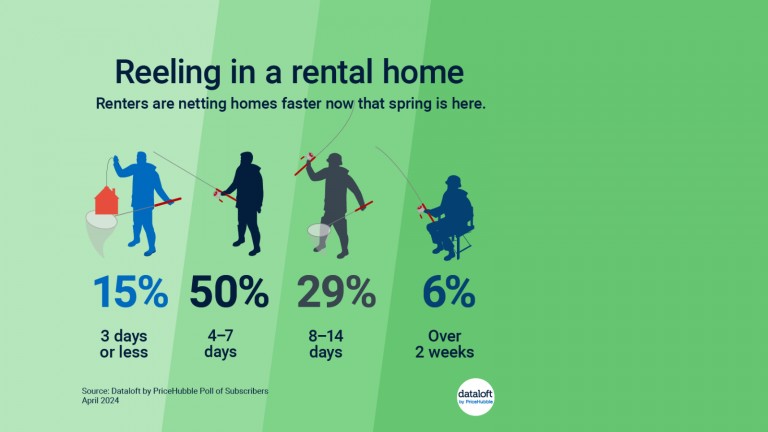 Reeling in a rental home

Renters are netting homes faster now that spring is here.

15%
3 days or less

50%
4–7 days

29%
8–14 days

6%
Over 2 weeks

Source: Dataloft by PriceHubble Poll of Subscribers April 2024

dataloft by PriceHubble